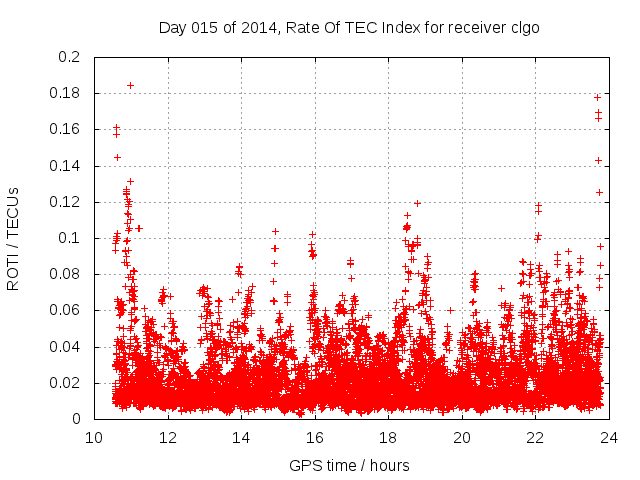 Day 015 of 2014, Rate Of TEC Index for receiver clgo

ROTI / TECUs

0.2
0.18
0.16
0.14
0.12
0.1
0.08
0.06
0.04
0.02
0

10
12
14
16
18
20
22
24

GPS time / hours